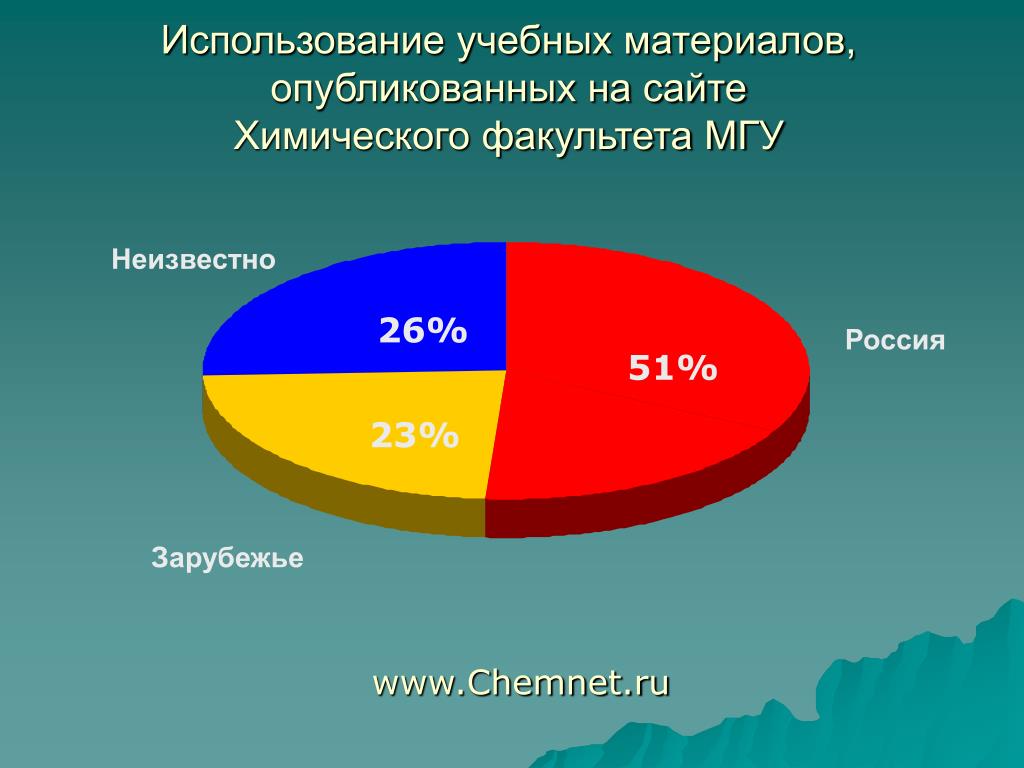 Использование учебных материалов, опубликованных на сайте Химического факультета МГУ

Неизвестно

26%

Россия

51%

23%

Зарубежье

www.Chemnet.ru